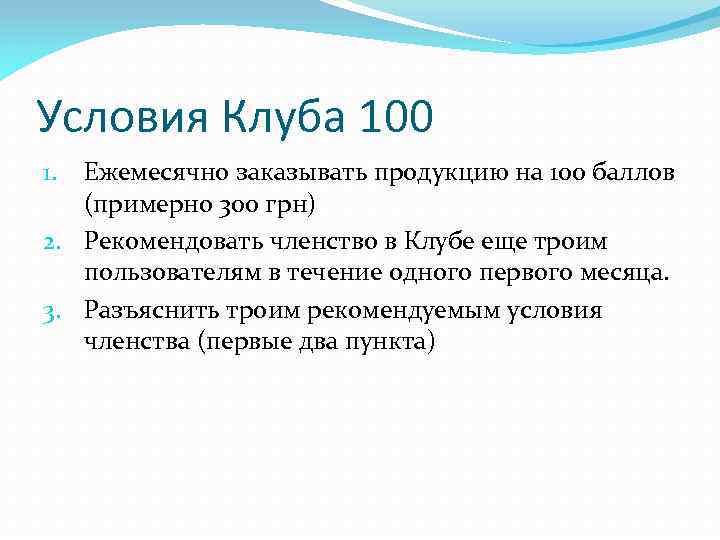 Условия Клуба 100

1. Ежемесячно заказывать продукцию на 100 баллов (примерно 300 грн)
2. Рекомендовать членство в Клубе еще троим пользователям в течение одного первого месяца.
3. Разъяснить троим рекомендуемым условия членства (первые два пункта)